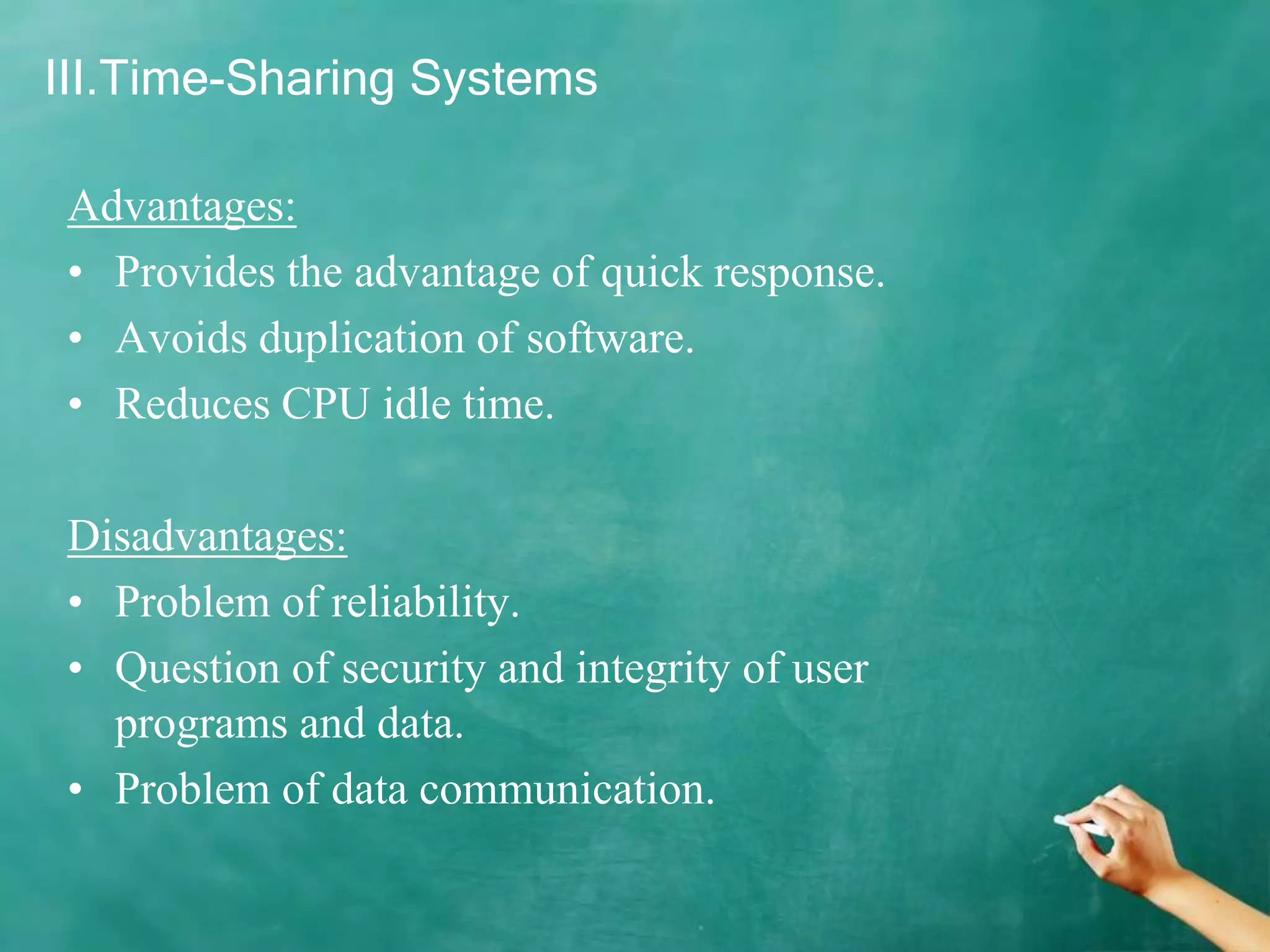 III.Time-Sharing Systems

Advantages:
• Provides the advantage of quick response.
• Avoids duplication of software.
• Reduces CPU idle time.

Disadvantages:
• Problem of reliability.
• Question of security and integrity of user programs and data.
• Problem of data communication.